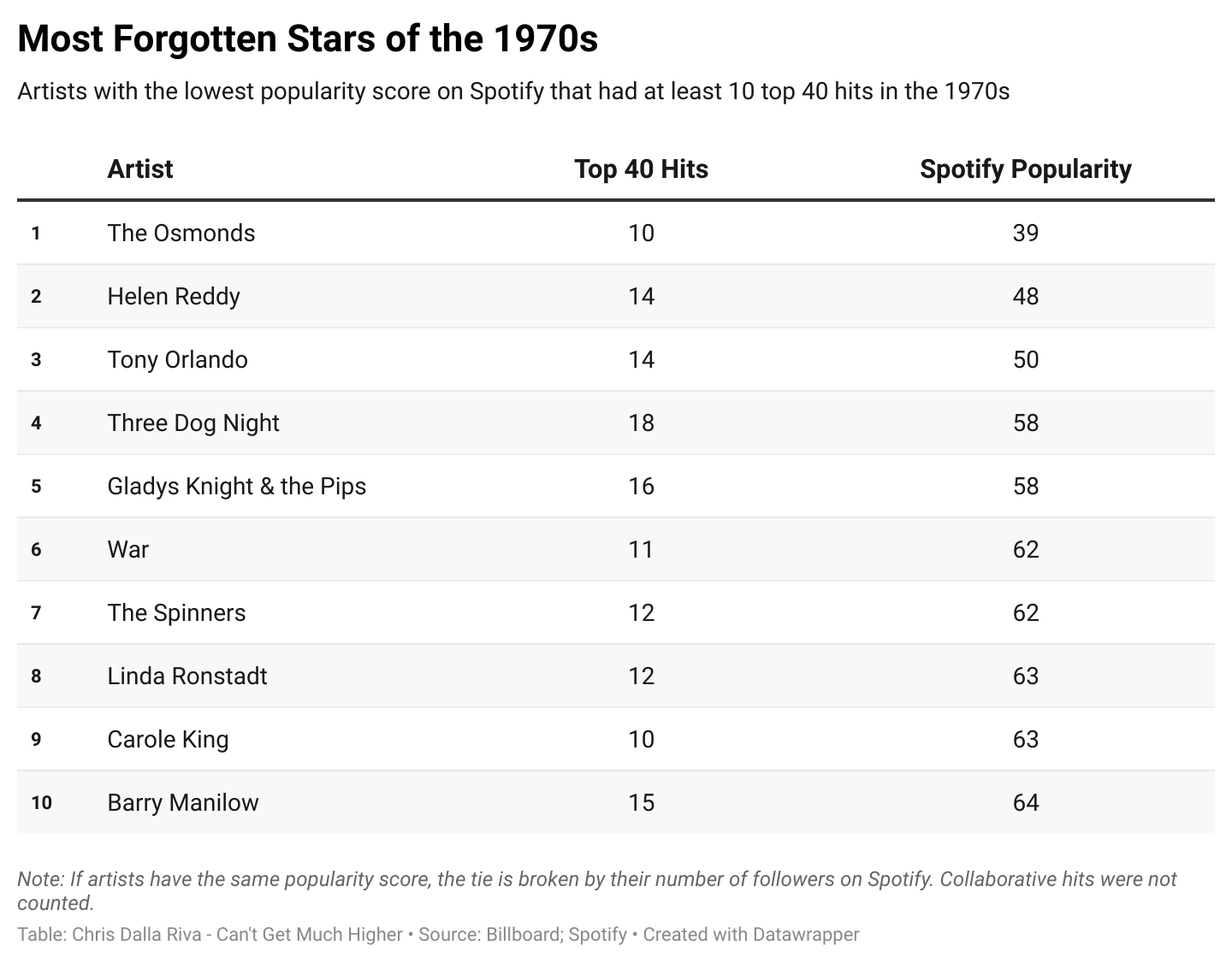 Most Forgotten Stars of the 1970s

Artists with the lowest popularity score on Spotify that had at least 10 top 40 hits in the 1970s

| | Artist | Top 40 Hits | Spotify Popularity |
|---|---|---|---|
| 1 | The Osmonds | 10 | 39 |
| 2 | Helen Reddy | 14 | 48 |
| 3 | Tony Orlando | 14 | 50 |
| 4 | Three Dog Night | 18 | 58 |
| 5 | Gladys Knight & the Pips | 16 | 58 |
| 6 | War | 11 | 62 |
| 7 | The Spinners | 12 | 62 |
| 8 | Linda Ronstadt | 12 | 63 |
| 9 | Carole King | 10 | 63 |
| 10 | Barry Manilow | 15 | 64 |

Note: If artists have the same popularity score, the tie is broken by their number of followers on Spotify. Collaborative hits were not counted.

Table: Chris Dalla Riva - Can't Get Much Higher • Source: Billboard; Spotify • Created with Datawrapper